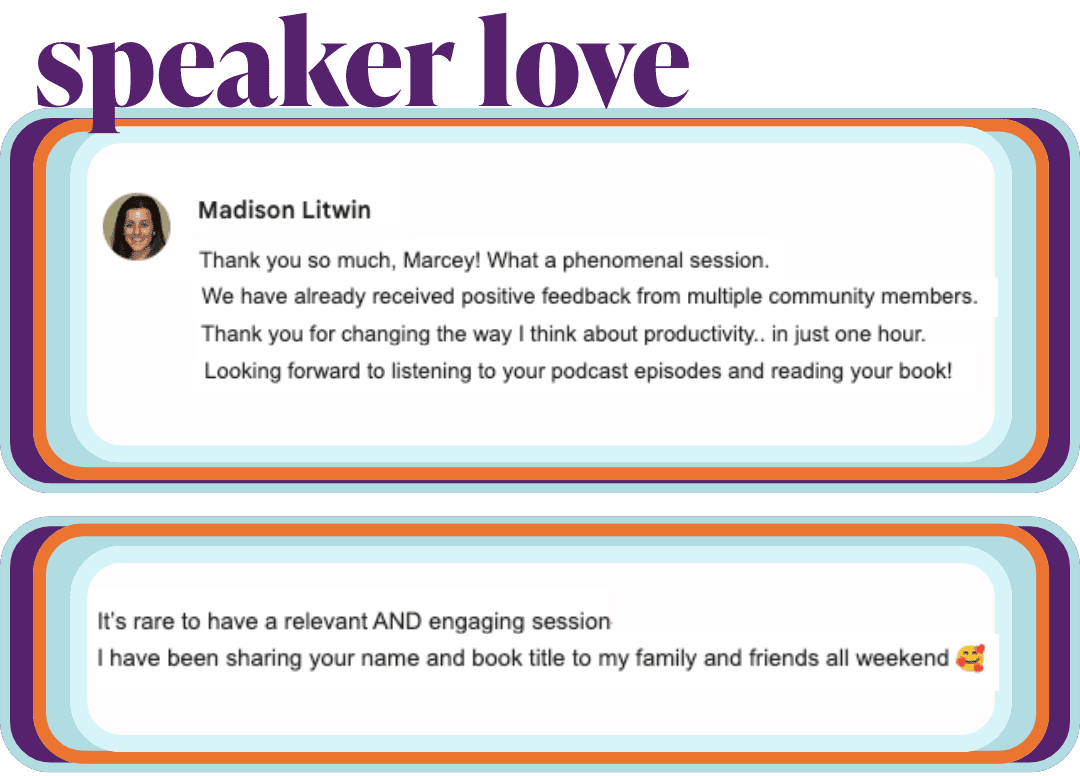 speaker love

Madison Litwin

Thank you so much, Marcey! What a phenomenal session.
We have already received positive feedback from multiple community members.
Thank you for changing the way I think about productivity.. in just one hour.
Looking forward to listening to your podcast episodes and reading your book!

It's rare to have a relevant AND engaging session
I have been sharing your name and book title to my family and friends all weekend 🥰